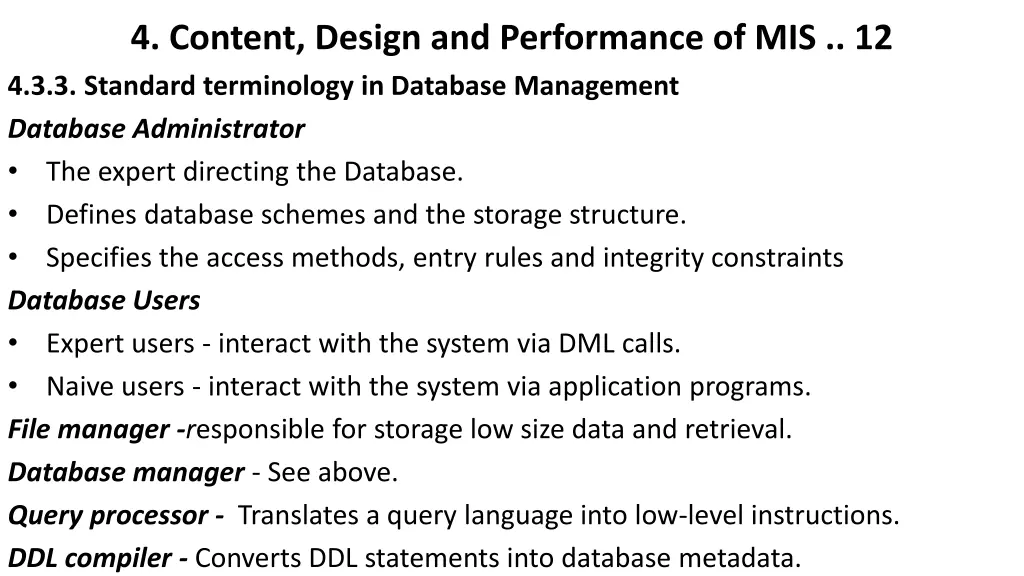 4. Content, Design and Performance of MIS .. 12

4.3.3. Standard terminology in Database Management

Database Administrator

• The expert directing the Database.
• Defines database schemes and the storage structure.
• Specifies the access methods, entry rules and integrity constraints

Database Users

• Expert users - interact with the system via DML calls.
• Naive users - interact with the system via application programs.

File manager -responsible for storage low size data and retrieval.

Database manager - See above.

Query processor - Translates a query language into low-level instructions.

DDL compiler - Converts DDL statements into database metadata.